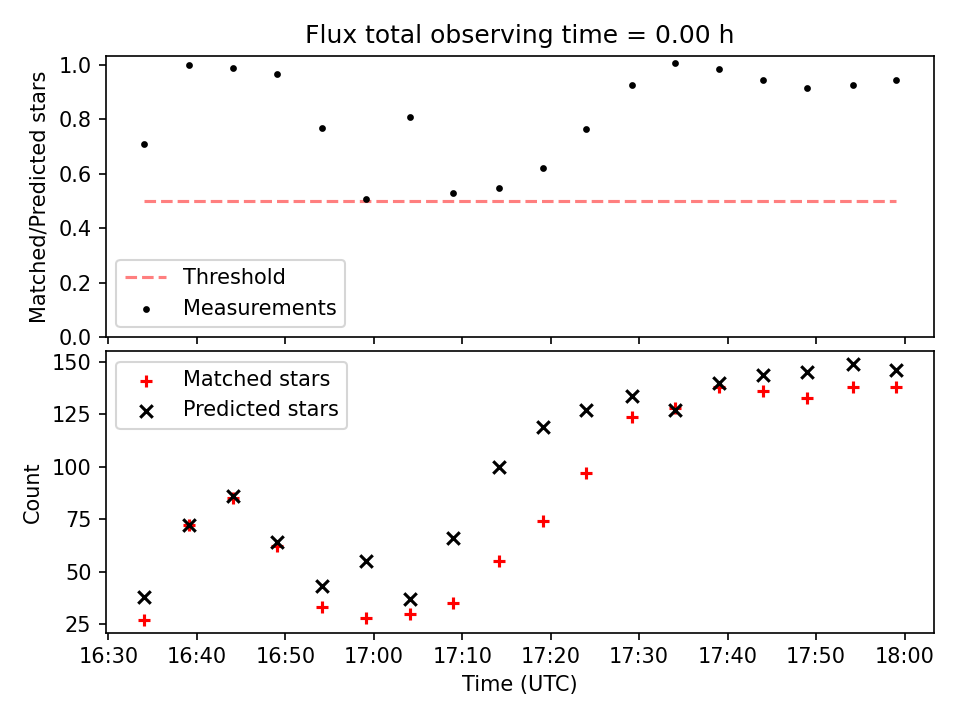 Flux total observing time = 0.00 h

Matched/Predicted stars

1.0
0.8
0.6
0.4
0.2
0.0

Threshold
Measurements

Count

150
125
100
75
50
25

Matched stars
Predicted stars

16:30 16:40 16:50 17:00 17:10 17:20 17:30 17:40 17:50 18:00

Time (UTC)